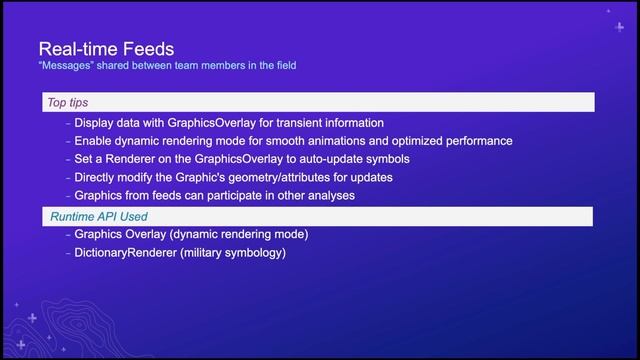 Real-time Feeds
"Messages" shared between team members in the field

Top tips

- Display data with GraphicsOverlay for transient information
- Enable dynamic rendering mode for smooth animations and optimized performance
- Set a Renderer on the GraphicsOverlay to auto-update symbols
- Directly modify the Graphic's geometry/attributes for updates
- Graphics from feeds can participate in other analyses

Runtime API Used

- Graphics Overlay (dynamic rendering mode)
- DictionaryRenderer (military symbology)